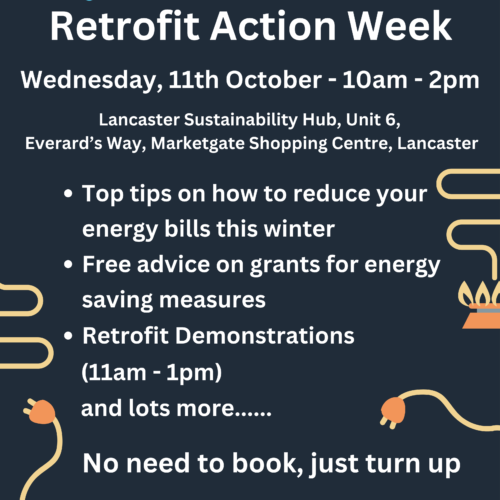 Retrofit Action Week

Wednesday, 11th October - 10am - 2pm

Lancaster Sustainability Hub, Unit 6, Everard’s Way, Marketgate Shopping Centre, Lancaster

• Top tips on how to reduce your energy bills this winter
• Free advice on grants for energy saving measures
• Retrofit Demonstrations (11am - 1pm)
and lots more......

No need to book, just turn up